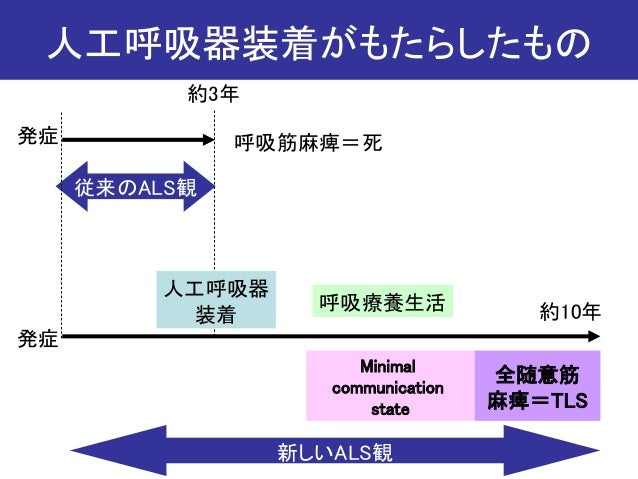 人工呼吸器装着がもたらしたもの

約3年

発症

呼吸筋麻痺＝死

従来のALS観

人工呼吸器装着

呼吸療養生活

約10年

発症

Minimal communication state

全随意筋麻痺＝TLS

新しいALS観